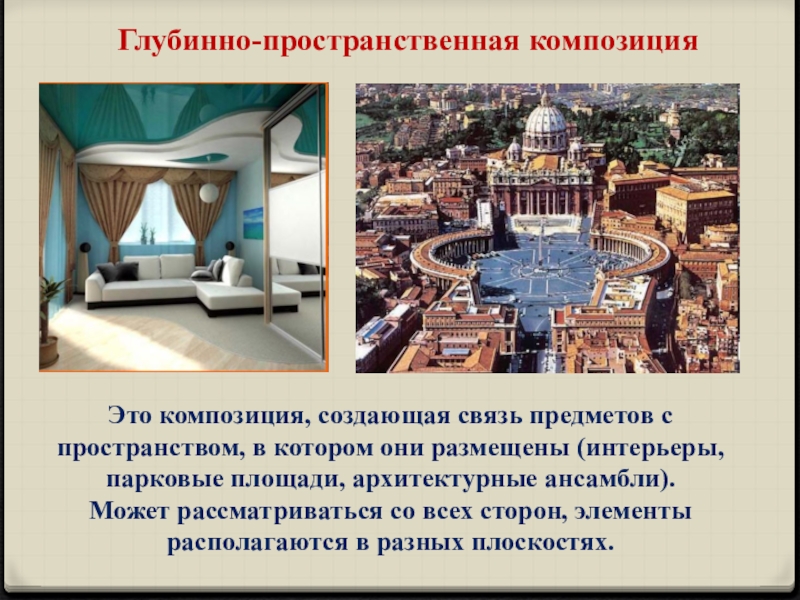 Глубинно-пространственная композиция

Это композиция, создающая связь предметов с пространством, в котором они размещены (интерьеры, парковые площади, архитектурные ансамбли). Может рассматриваться со всех сторон, элементы располагаются в разных плоскостях.